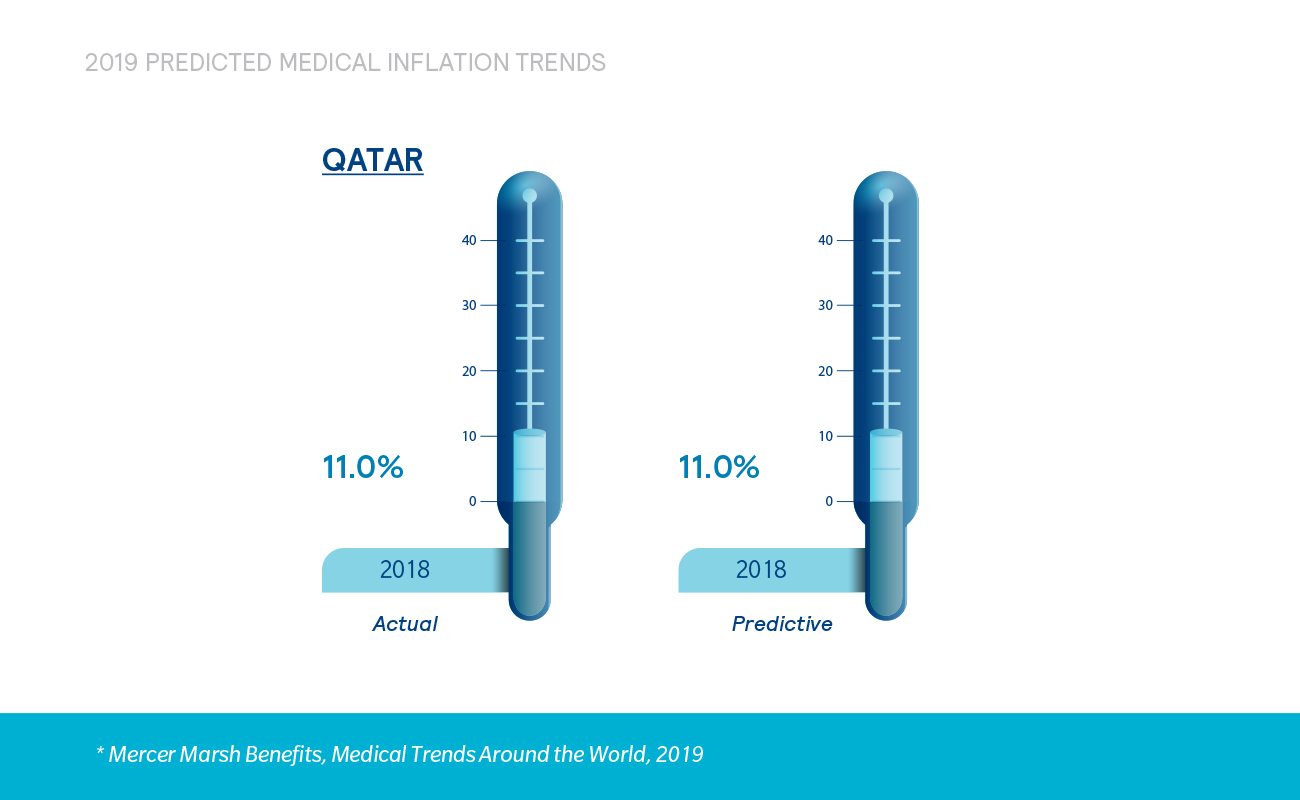 2019 PREDICTED MEDICAL INFLATION TRENDS

QATAR

40
30
20
10
0

11.0%

2018

Actual

40
30
20
10
0

11.0%

2018

Predictive

* Mercer Marsh Benefits, Medical Trends Around the World, 2019